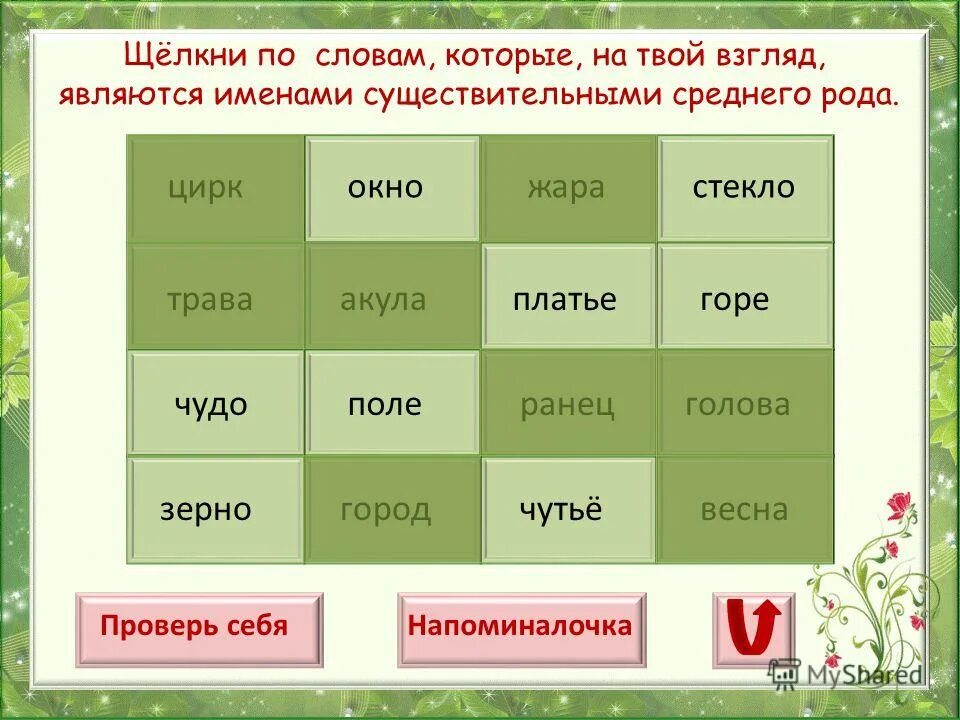 Щёлкни по словам, которые, на твой взгляд, являются именами существительными среднего рода.

| цирк | окно | жара | стекло |
|---|---|---|---|
| трава | акула | платье | горе |
| чудо | поле | ранец | голова |
| зерно | город | чутьё | весна |

Проверь себя

Напоминалочка

MyShared